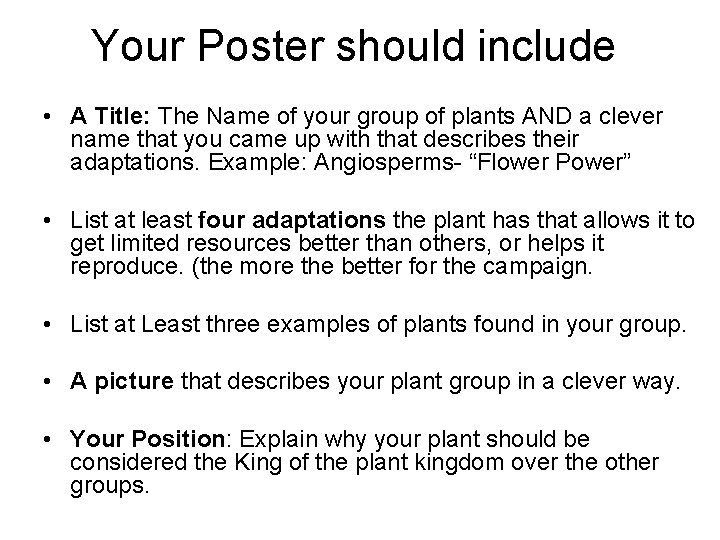 Your Poster should include

• A Title: The Name of your group of plants AND a clever name that you came up with that describes their adaptations. Example: Angiosperms- “Flower Power”

• List at least four adaptations the plant has that allows it to get limited resources better than others, or helps it reproduce. (the more the better for the campaign.

• List at Least three examples of plants found in your group.

• A picture that describes your plant group in a clever way.

• Your Position: Explain why your plant should be considered the King of the plant kingdom over the other groups.